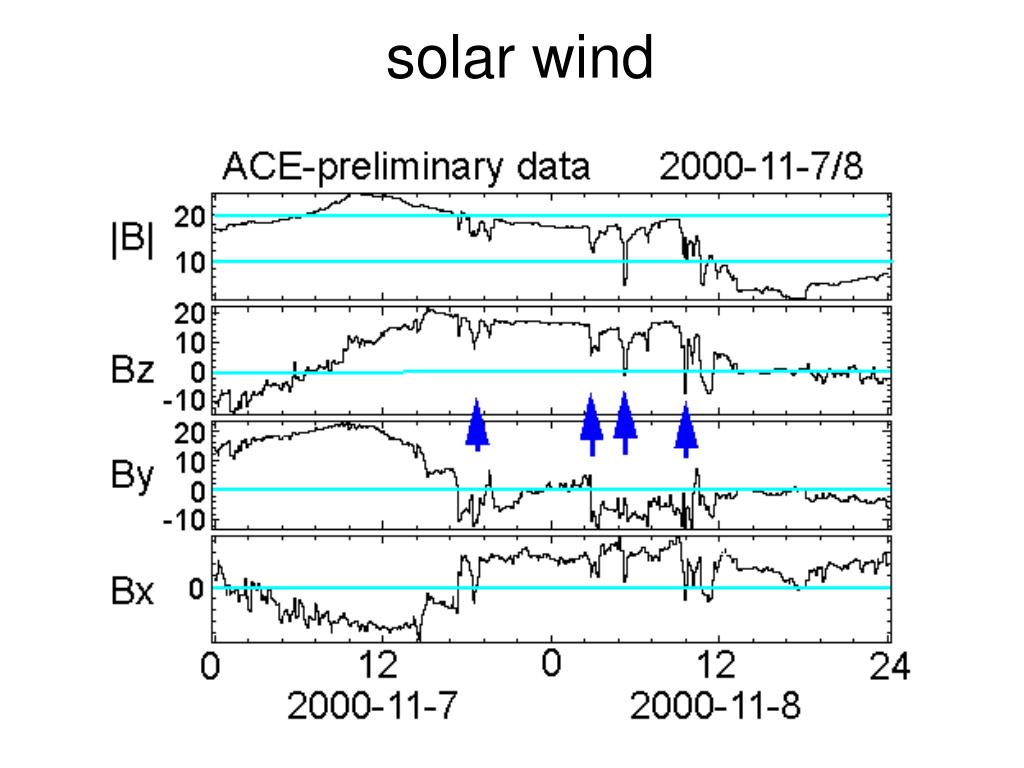 solar wind

ACE-preliminary data 2000-11-7/8

|B|
20
10

Bz
20
10
0
-10

By
20
10
0
-10

Bx
0

0 12 0 12 24
2000-11-7 2000-11-8